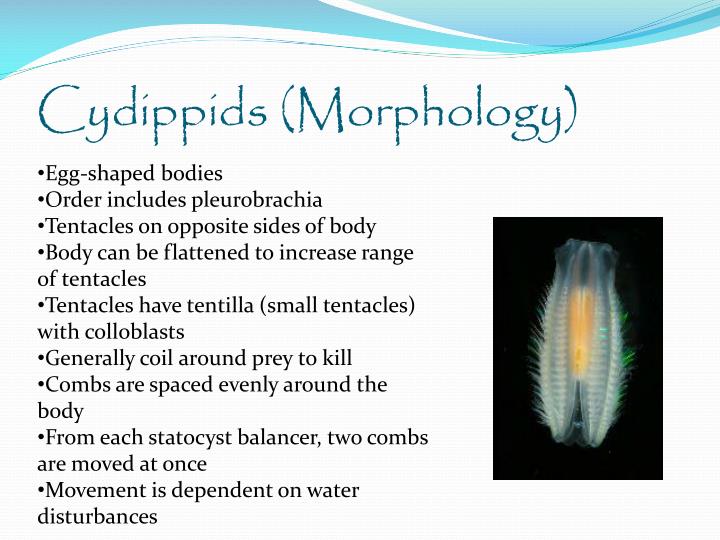 Cydippids (Morphology)

•Egg-shaped bodies
•Order includes pleurobrachia
•Tentacles on opposite sides of body
•Body can be flattened to increase range of tentacles
•Tentacles have tentilla (small tentacles) with colloblasts
•Generally coil around prey to kill
•Combs are spaced evenly around the body
•From each statocyst balancer, two combs are moved at once
•Movement is dependent on water disturbances